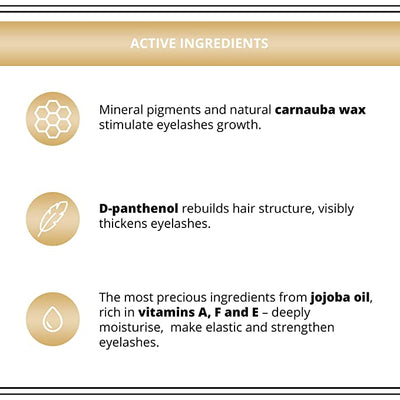 ACTIVE INGREDIENTS

Mineral pigments and natural carnauba wax stimulate eyelashes growth.

D-panthenol rebuilds hair structure, visibly thickens eyelashes.

The most precious ingredients from jojoba oil, rich in vitamins A, F and E – deeply moisturise, make elastic and strengthen eyelashes.